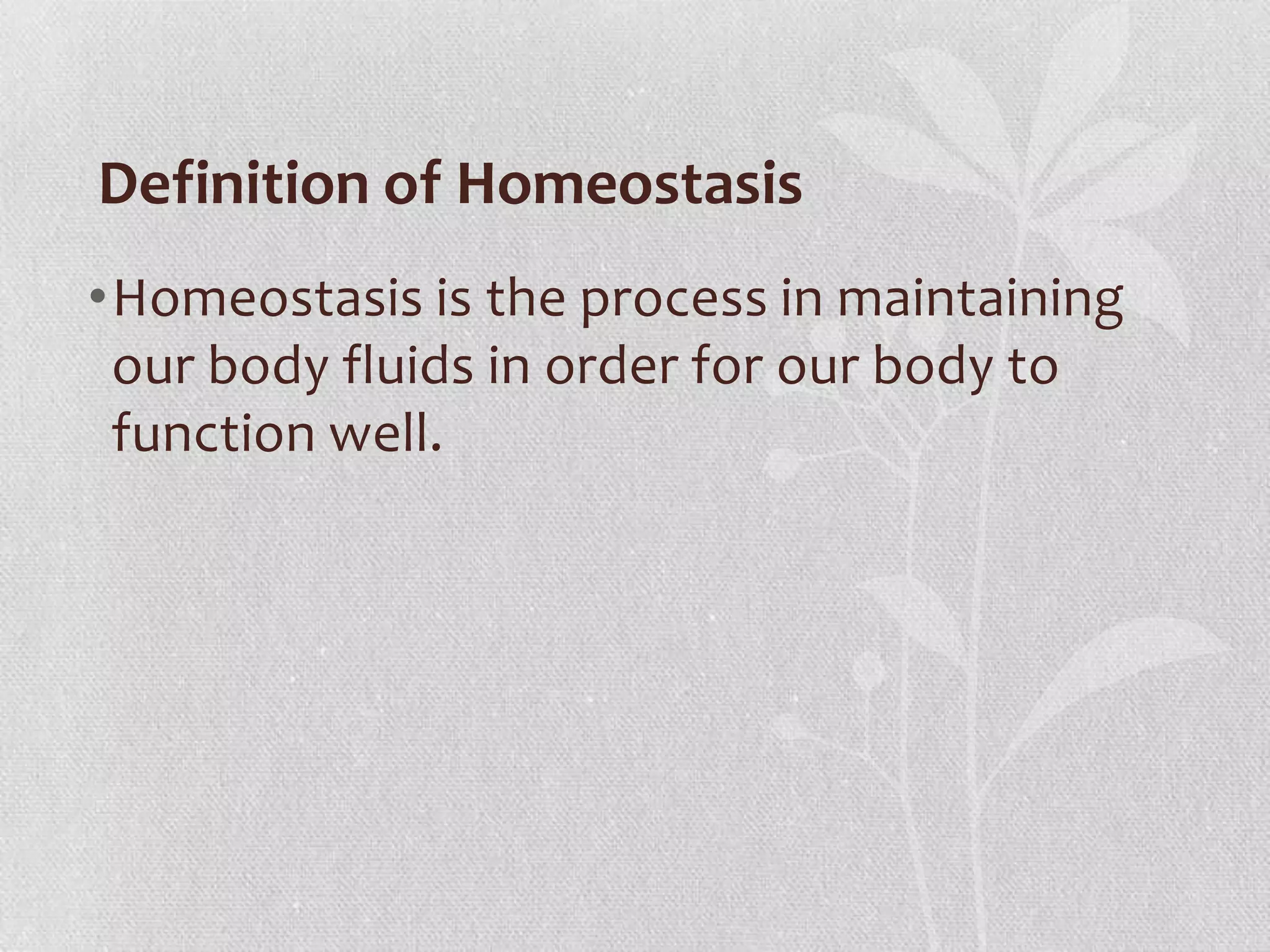 Definition of Homeostasis

• Homeostasis is the process in maintaining our body fluids in order for our body to function well.